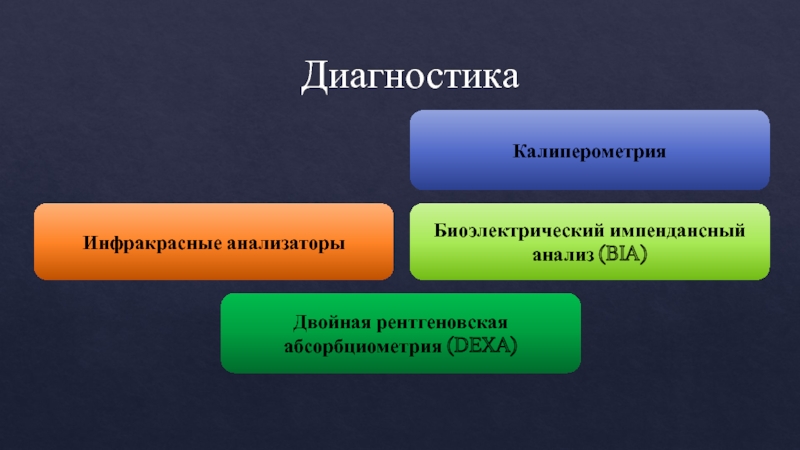 Диагностика

Калиперометрия

Инфракрасные анализаторы

Биоэлектрический импендансный анализ (BIA)

Двойная рентгеновская абсорбциометрия (DEXA)